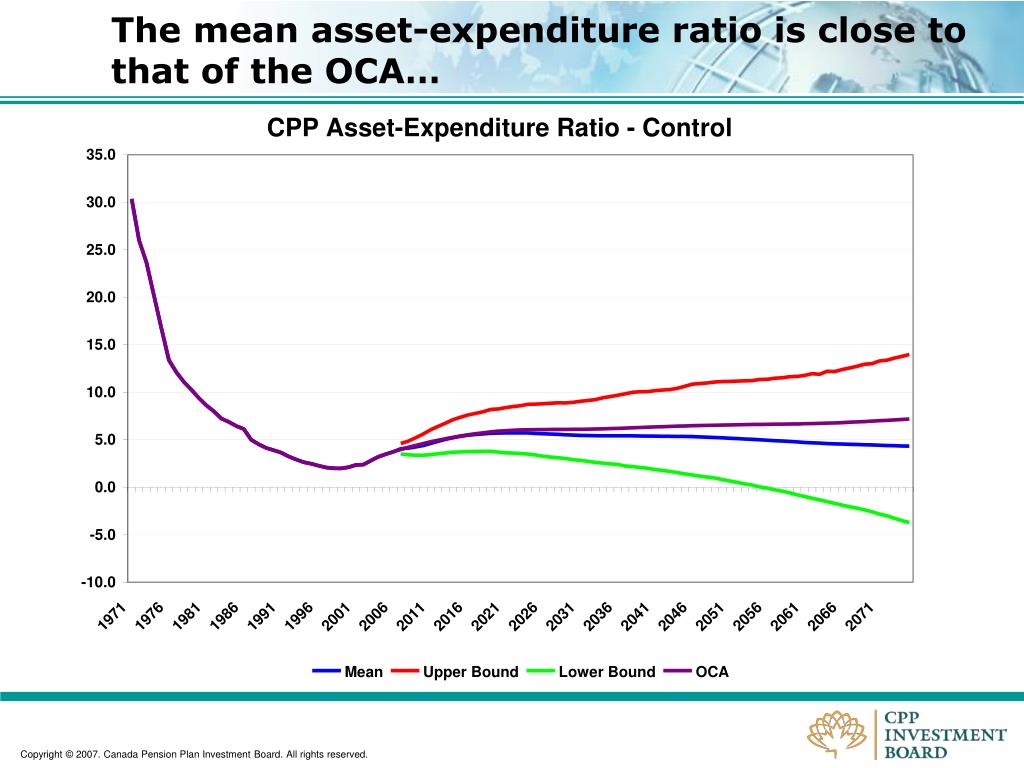 The mean asset-expenditure ratio is close to that of the OCA…

CPP Asset-Expenditure Ratio - Control

35.0
30.0
25.0
20.0
15.0
10.0
5.0
0.0
-5.0
-10.0

1971 1976 1981 1986 1991 1996 2001 2006 2011 2016 2021 2026 2031 2036 2041 2046 2051 2056 2061 2066 2071

Mean Upper Bound Lower Bound OCA

Copyright © 2007. Canada Pension Plan Investment Board. All rights reserved.

CPP INVESTMENT BOARD